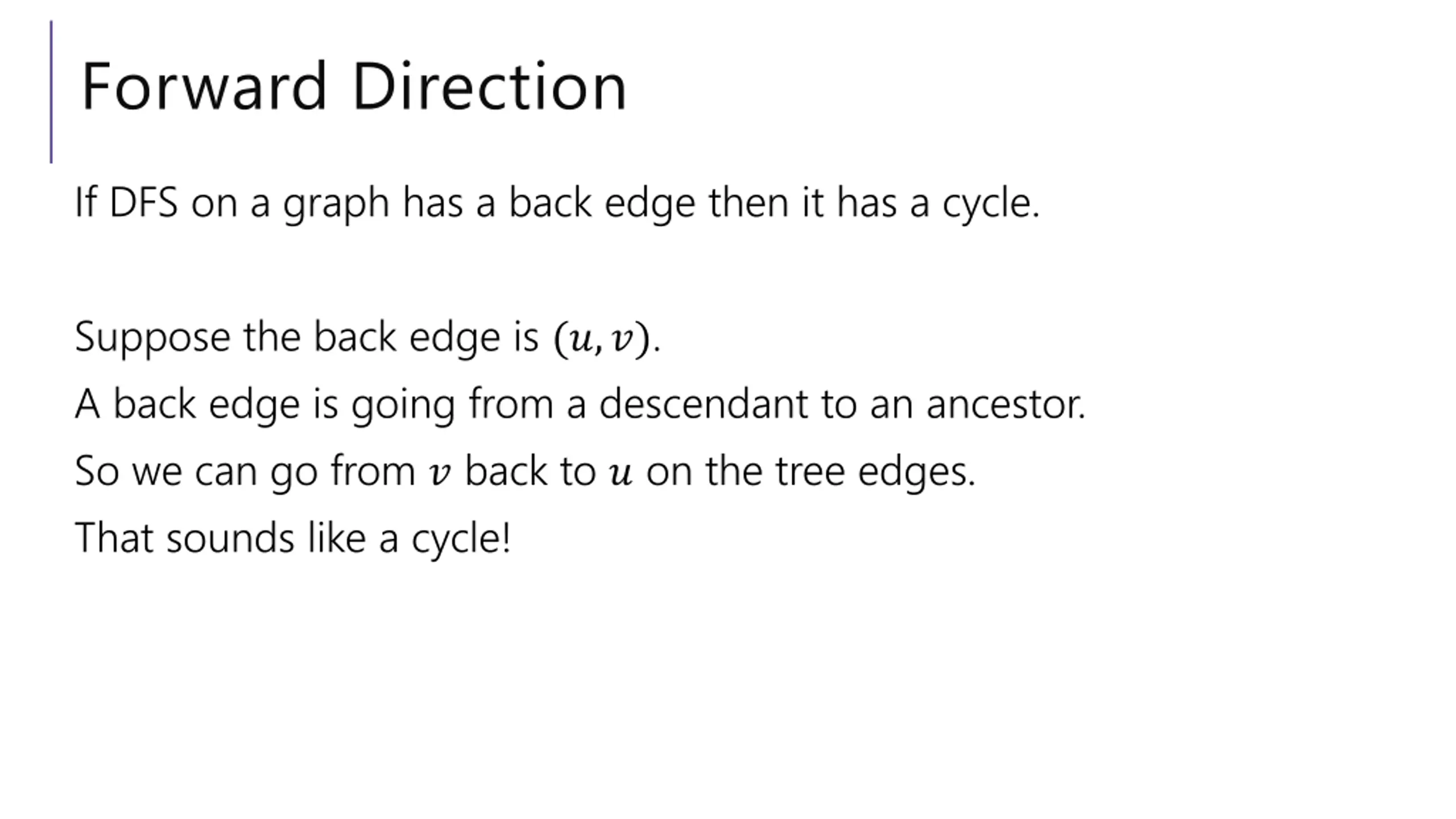 Forward Direction

If DFS on a graph has a back edge then it has a cycle.

Suppose the back edge is $(u, v)$.

A back edge is going from a descendant to an ancestor.

So we can go from $v$ back to $u$ on the tree edges.

That sounds like a cycle!